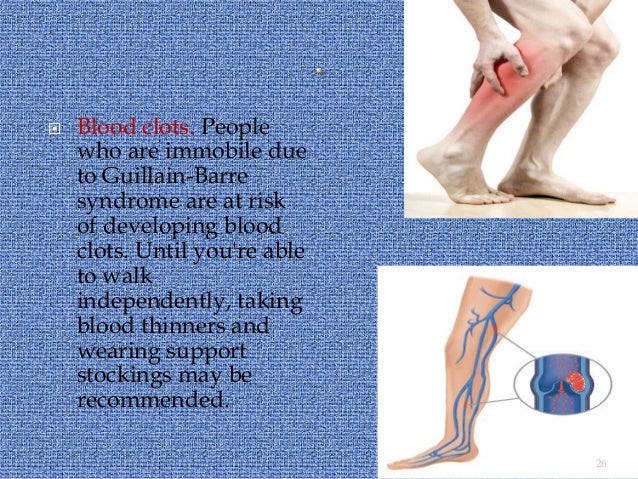 Blood clots. People who are immobile due to Guillain-Barre syndrome are at risk of developing blood clots. Until you're able to walk independently, taking blood thinners and wearing support stockings may be recommended.

26